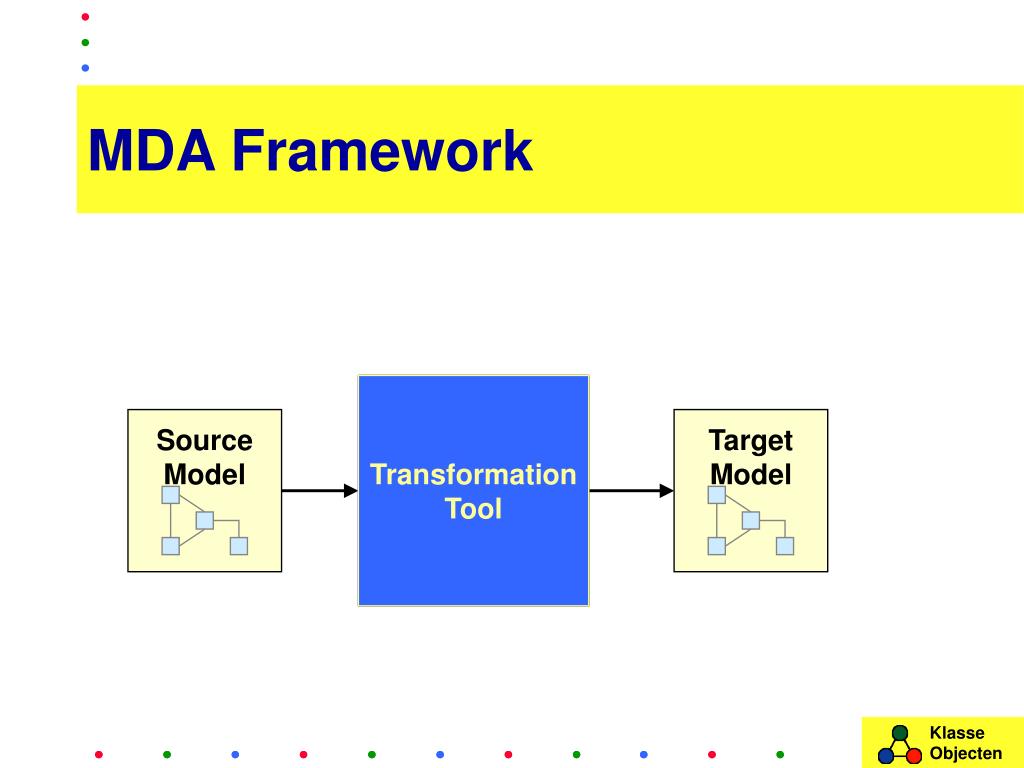 MDA Framework

Source Model

Transformation Tool

Target Model

Klasse Objecten